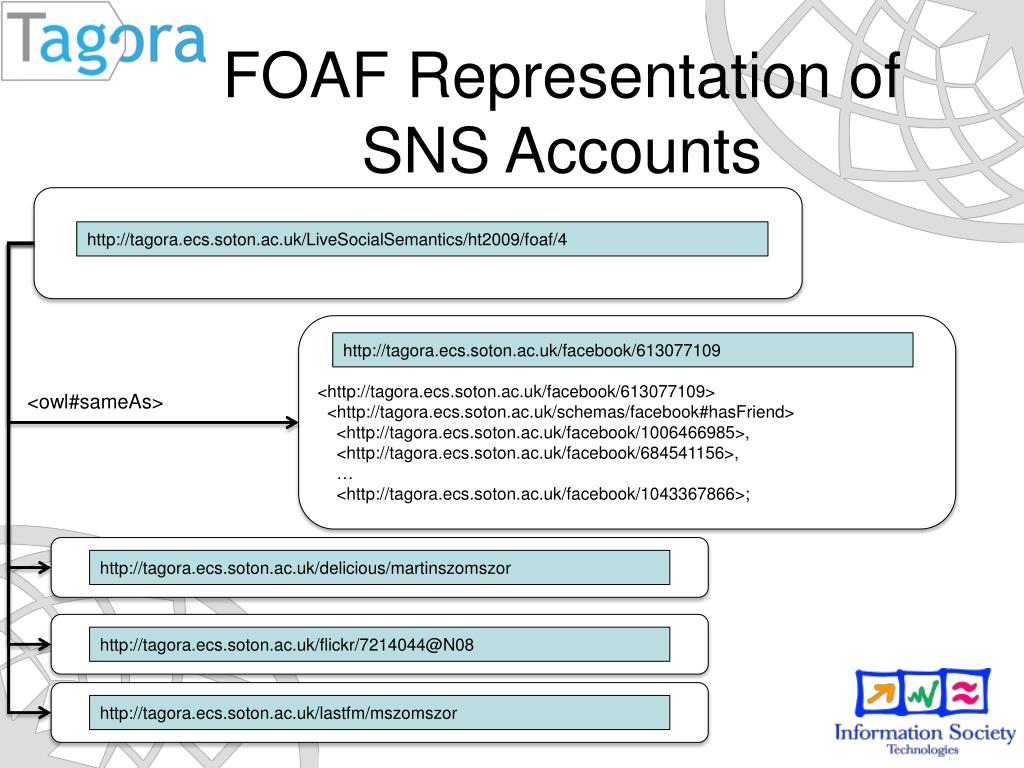 Tagora

FOAF Representation of SNS Accounts

http://tagora.ecs.soton.ac.uk/LiveSocialSemantics/ht2009/foaf/4

<owl#sameAs>

http://tagora.ecs.soton.ac.uk/facebook/613077109

<http://tagora.ecs.soton.ac.uk/facebook/613077109>
<http://tagora.ecs.soton.ac.uk/schemas/facebook#hasFriend>
<http://tagora.ecs.soton.ac.uk/facebook/1006466985>,
<http://tagora.ecs.soton.ac.uk/facebook/684541156>,
…
<http://tagora.ecs.soton.ac.uk/facebook/1043367866>;

http://tagora.ecs.soton.ac.uk/delicious/martinszomszor

http://tagora.ecs.soton.ac.uk/flickr/7214044@N08

http://tagora.ecs.soton.ac.uk/lastfm/mszomszor

Information Society Technologies